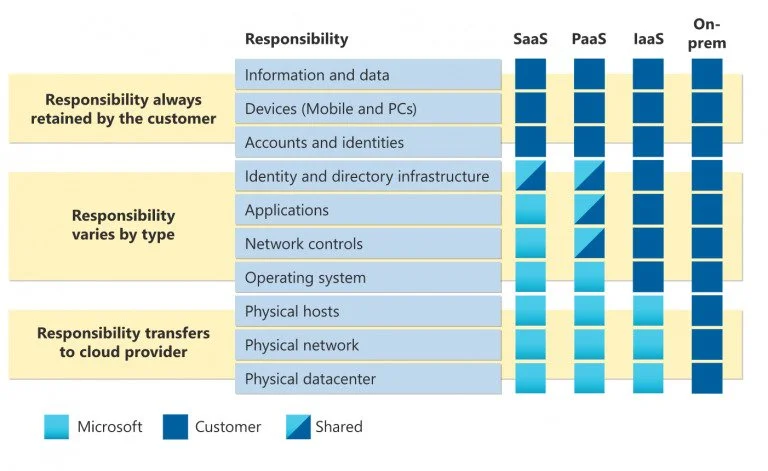 Responsibility

SaaS

PaaS

IaaS

On-prem

Responsibility always retained by the customer

Information and data

Devices (Mobile and PCs)

Accounts and identities

Responsibility varies by type

Identity and directory infrastructure

Applications

Network controls

Operating system

Responsibility transfers to cloud provider

Physical hosts

Physical network

Physical datacenter

Microsoft

Customer

Shared